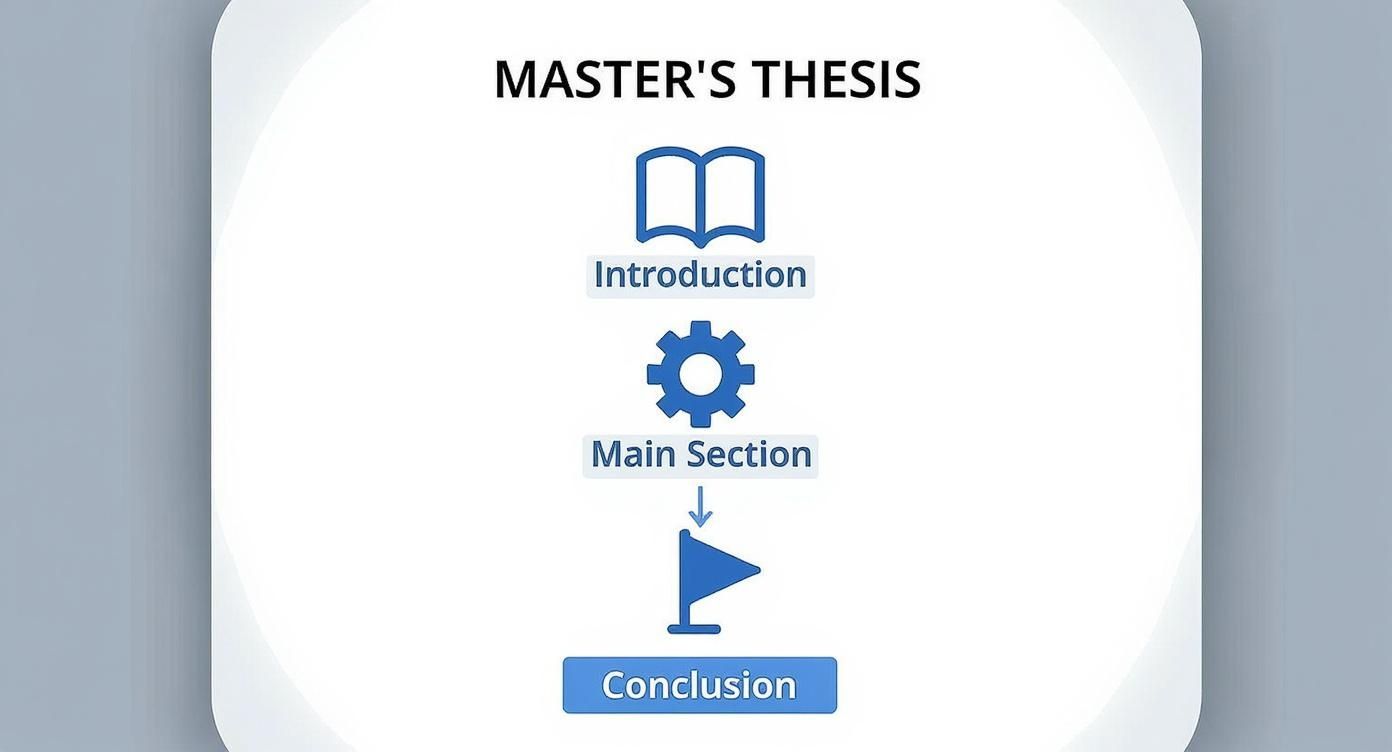 MASTER'S THESIS

Introduction

Main Section

Conclusion